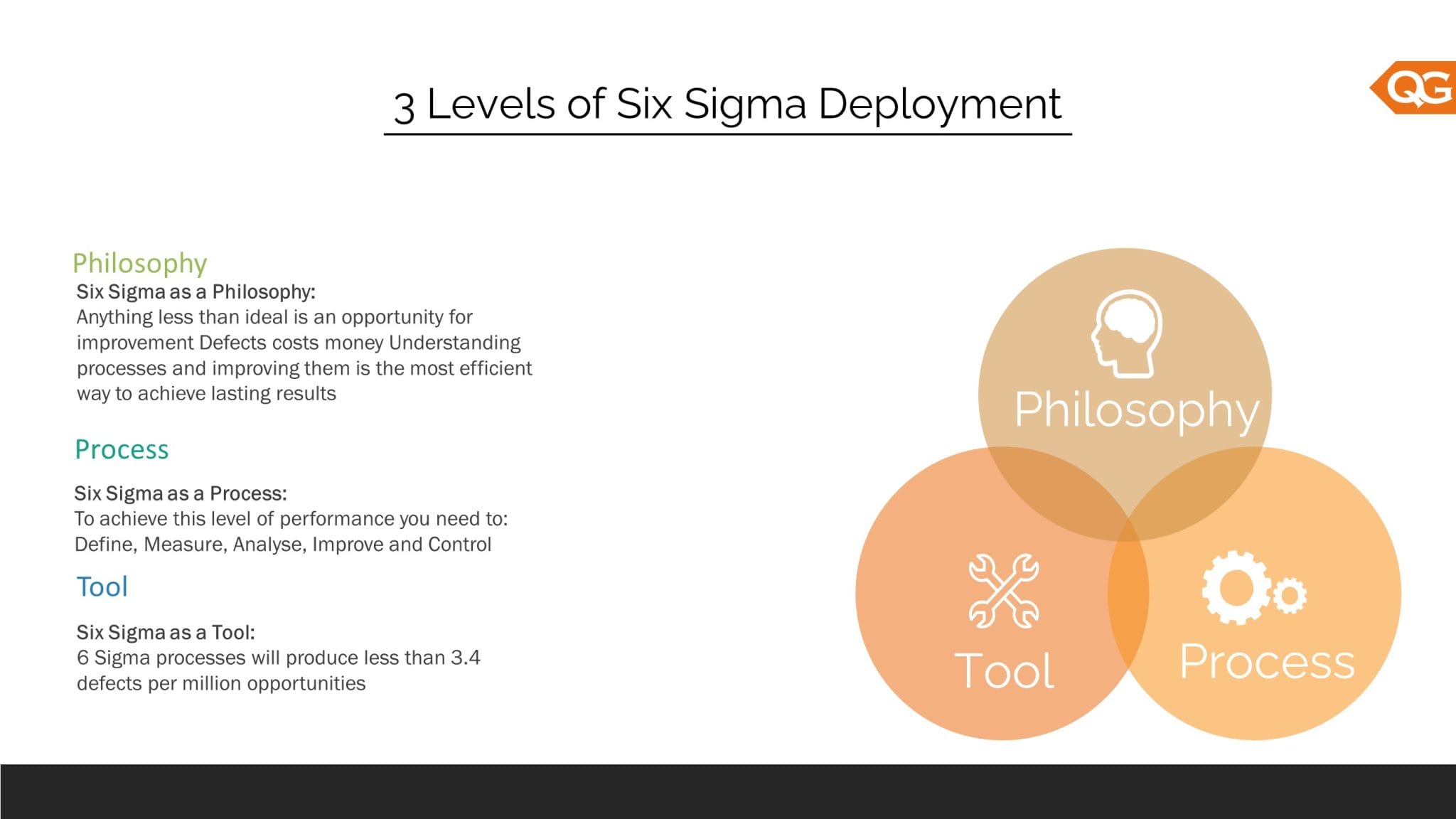 3 Levels of Six Sigma Deployment

QG

Philosophy
Six Sigma as a Philosophy:
Anything less than ideal is an opportunity for improvement Defects costs money Understanding processes and improving them is the most efficient way to achieve lasting results

Process

Six Sigma as a Process:
To achieve this level of performance you need to: Define, Measure, Analyse, Improve and Control

Tool

Six Sigma as a Tool:
6 Sigma processes will produce less than 3.4 defects per million opportunities

Philosophy

Tool

Process